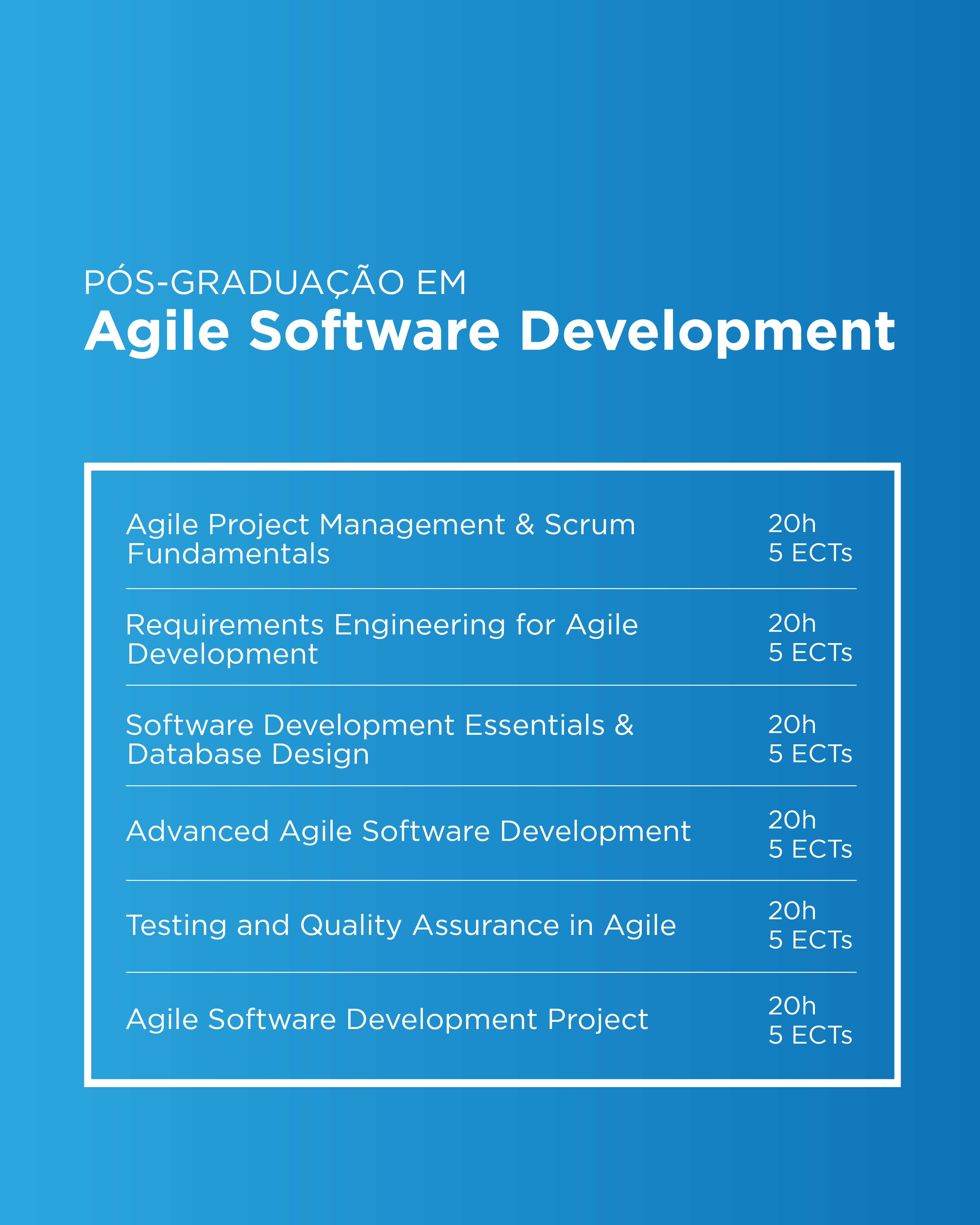 PÓS-GRADUAÇÃO EM
Agile Software Development

| | |
|---|---|
| Agile Project Management & Scrum Fundamentals | 20h 5 ECTs |
| Requirements Engineering for Agile Development | 20h 5 ECTs |
| Software Development Essentials & Database Design | 20h 5 ECTs |
| Advanced Agile Software Development | 20h 5 ECTs |
| Testing and Quality Assurance in Agile | 20h 5 ECTs |
| Agile Software Development Project | 20h 5 ECTs |